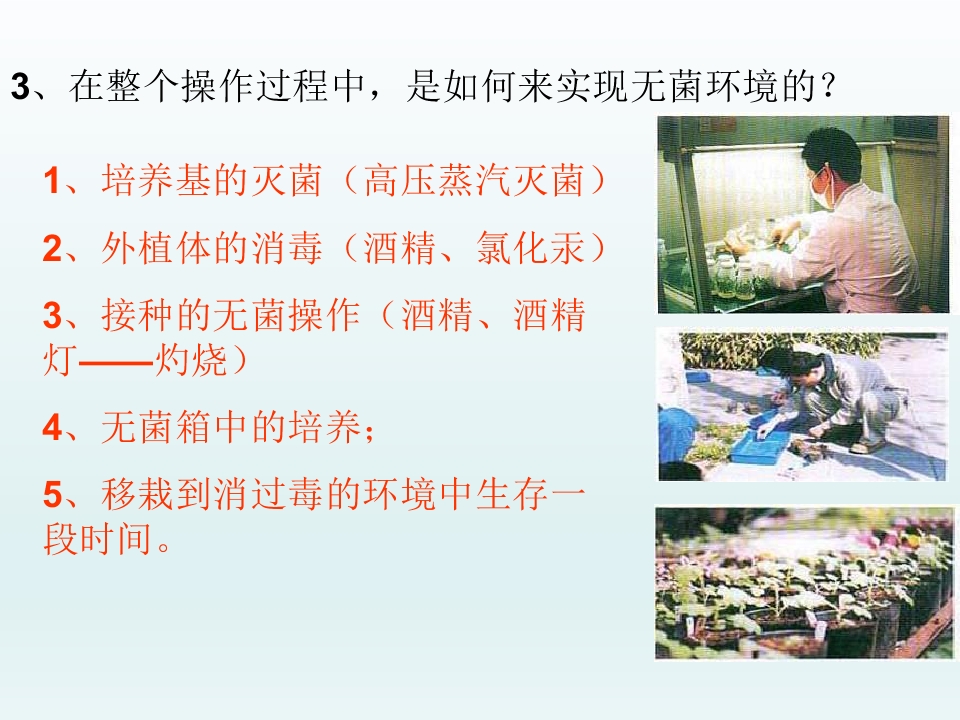 3、在整个操作过程中，是如何来实现无菌环境的？

1、培养基的灭菌（高压蒸汽灭菌）

2、外植体的消毒（酒精、氯化汞）

3、接种的无菌操作（酒精、酒精灯——灼烧）

4、无菌箱中的培养；

5、移栽到消过毒的环境中生存一段时间。